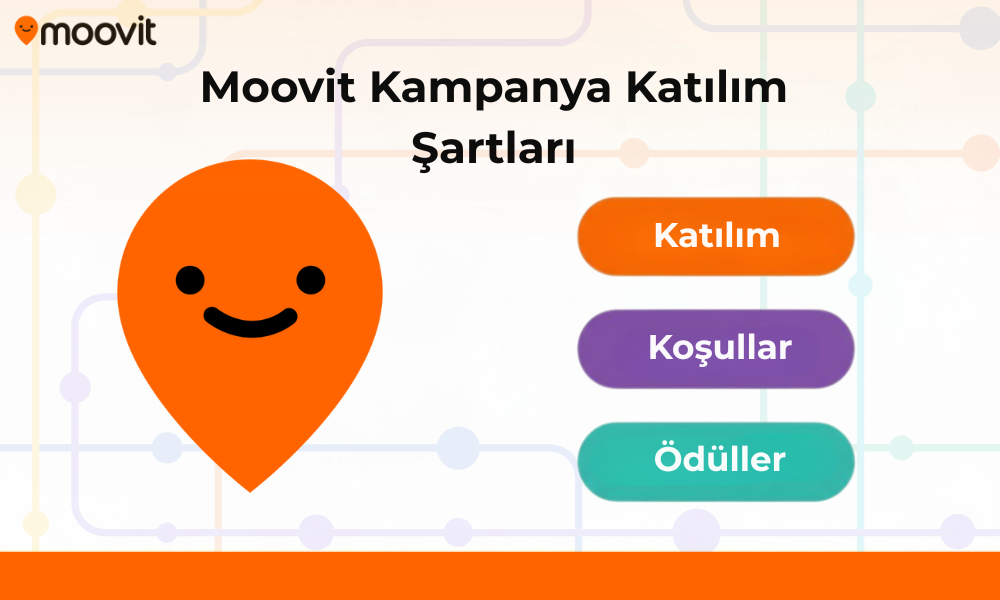 moovit

Moovit Kampanya Katılım Şartları

Katılım

Koşullar

Ödüller